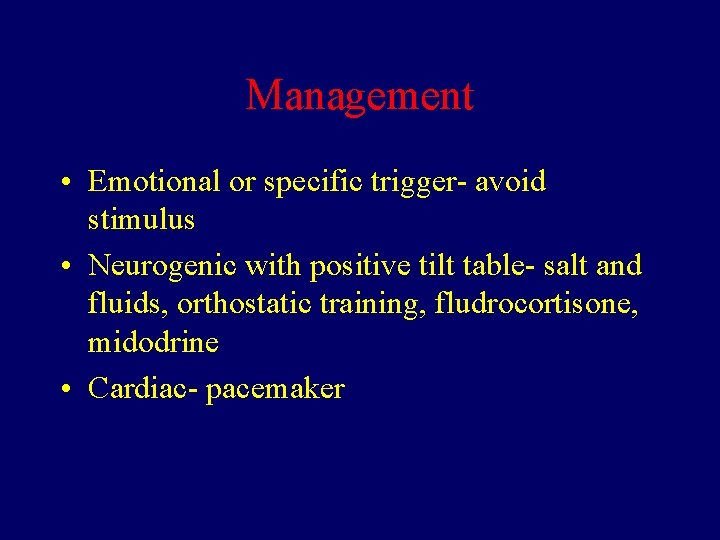 Management

• Emotional or specific trigger- avoid stimulus
• Neurogenic with positive tilt table- salt and fluids, orthostatic training, fludrocortisone, midodrine
• Cardiac- pacemaker